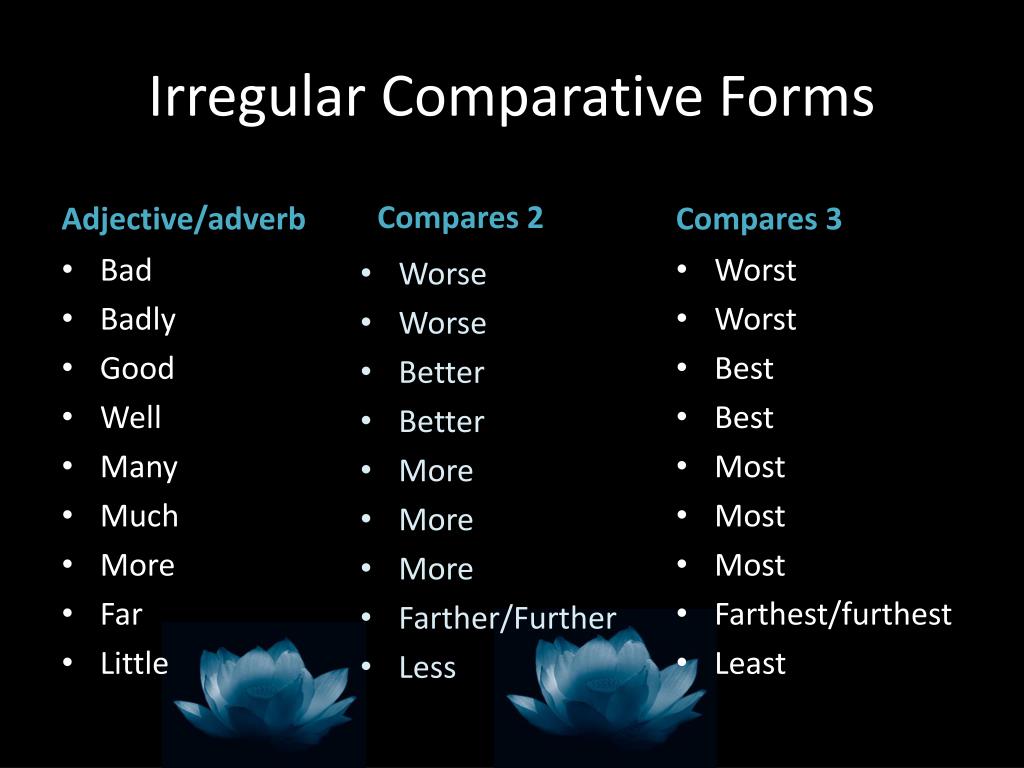 Irregular Comparative Forms

Adjective/adverb
- Bad
- Badly
- Good
- Well
- Many
- Much
- More
- Far
- Little

Compares 2
- Worse
- Worse
- Better
- Better
- More
- More
- More
- Farther/Further
- Less

Compares 3
- Worst
- Worst
- Best
- Best
- Most
- Most
- Most
- Farthest/furthest
- Least